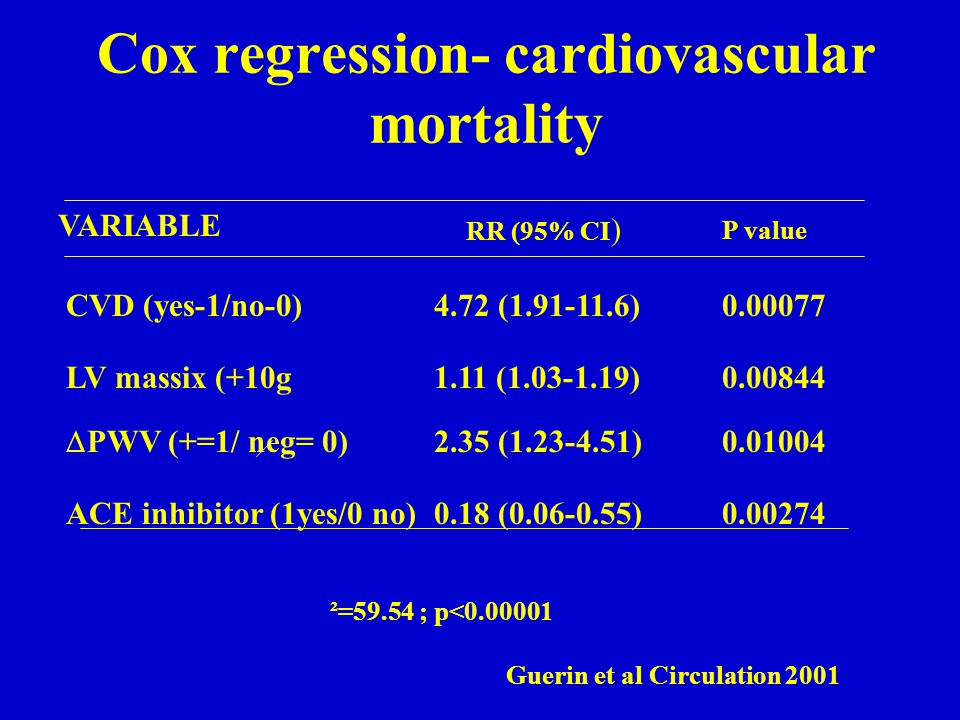 Cox regression- cardiovascular mortality

| VARIABLE | RR (95% CI) | P value |
|---|---|---|
| CVD (yes-1/no-0) | 4.72 (1.91-11.6) | 0.00077 |
| LV massix (+10g | 1.11 (1.03-1.19) | 0.00844 |
| ΔPWV (+=1/ neg= 0) | 2.35 (1.23-4.51) | 0.01004 |
| ACE inhibitor (1yes/0 no) | 0.18 (0.06-0.55) | 0.00274 |

²=59.54 ; p<0.00001

Guerin et al Circulation 2001